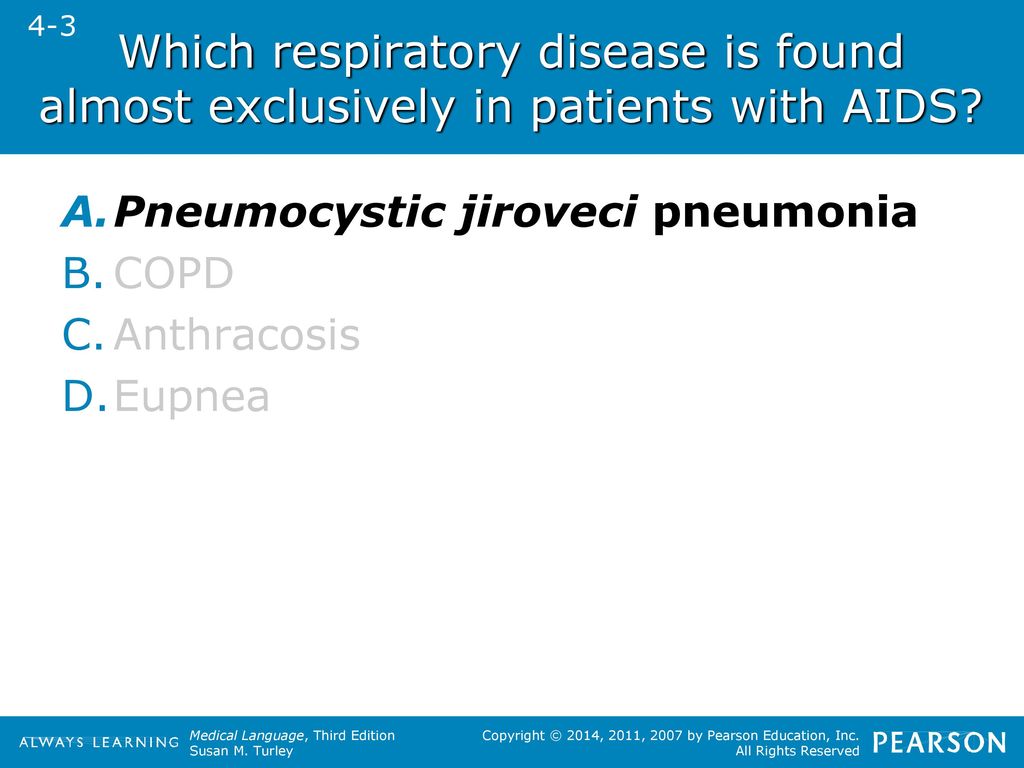 4-3

Which respiratory disease is found almost exclusively in patients with AIDS?

A. Pneumocystic jiroveci pneumonia
B. COPD
C. Anthracosis
D. Eupnea

ALWAYS LEARNING

Medical Language, Third Edition
Susan M. Turley

Copyright © 2014, 2011, 2007 by Pearson Education, Inc.
All Rights Reserved

PEARSON